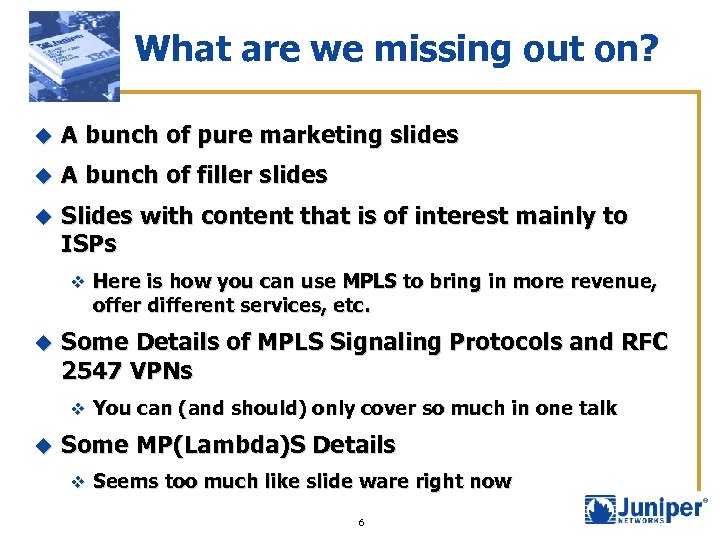 What are we missing out on?

A bunch of pure marketing slides

A bunch of filler slides

Slides with content that is of interest mainly to ISPs

Here is how you can use MPLS to bring in more revenue, offer different services, etc.

Some Details of MPLS Signaling Protocols and RFC 2547 VPNs

You can (and should) only cover so much in one talk

Some MP(Lambda)S Details

Seems too much like slide ware right now

6

Juniper NETWORKS